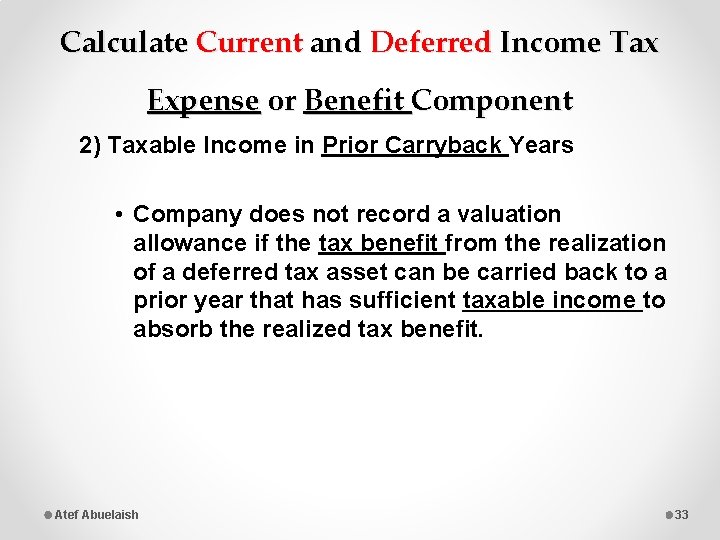 Calculate Current and Deferred Income Tax Expense or Benefit Component

2) Taxable Income in Prior Carryback Years

• Company does not record a valuation allowance if the tax benefit from the realization of a deferred tax asset can be carried back to a prior year that has sufficient taxable income to absorb the realized tax benefit.

Atef Abuelaish

33